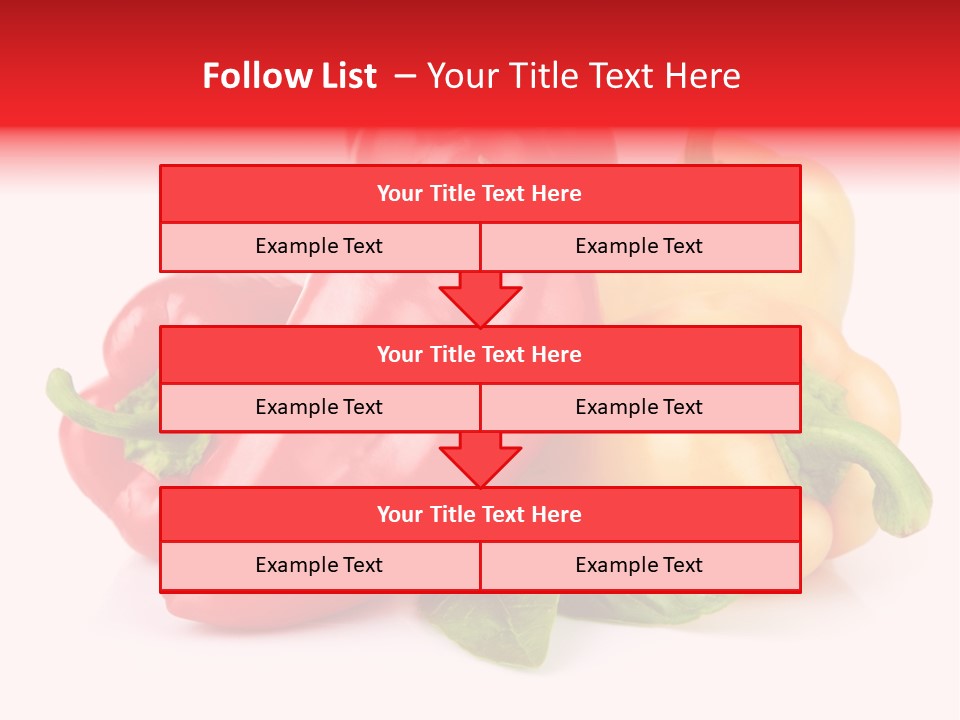 Follow List – Your Title Text Here

Your Title Text Here

Example Text

Example Text

Your Title Text Here

Example Text

Example Text

Your Title Text Here

Example Text

Example Text